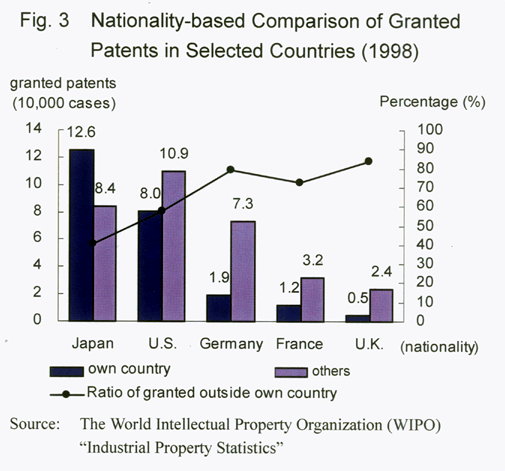 Fig. 3 Nationality-based Comparison of Granted Patents in Selected Countries (1998)

granted patents
(10,000 cases)

Percentage (%)

14
12
10
8
6
4
2
0

100
90
80
70
60
50
40
30
20
10
0

12.6
8.4
8.0
10.9
1.9
7.3
1.2
3.2
0.5
2.4

Japan U.S. Germany France U.K. (nationality)

own country
others
Ratio of granted outside own country

Source: The World Intellectual Property Organization (WIPO) "Industrial Property Statistics"